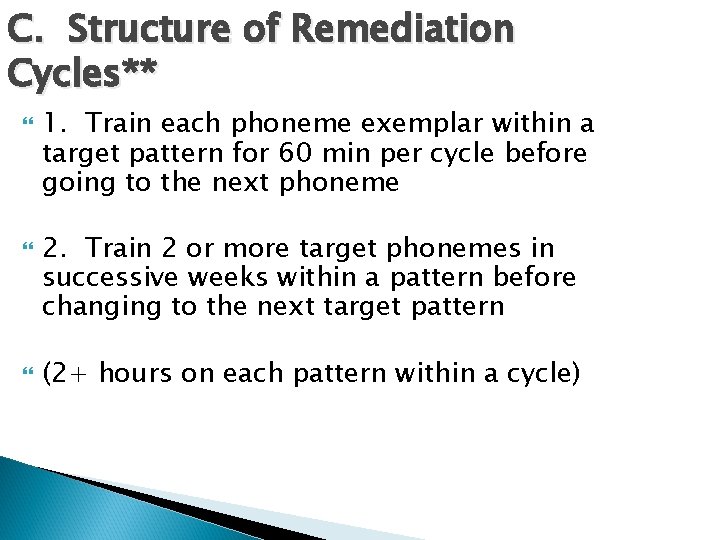 C. Structure of Remediation Cycles**

1. Train each phoneme exemplar within a target pattern for 60 min per cycle before going to the next phoneme

2. Train 2 or more target phonemes in successive weeks within a pattern before changing to the next target pattern

(2+ hours on each pattern within a cycle)